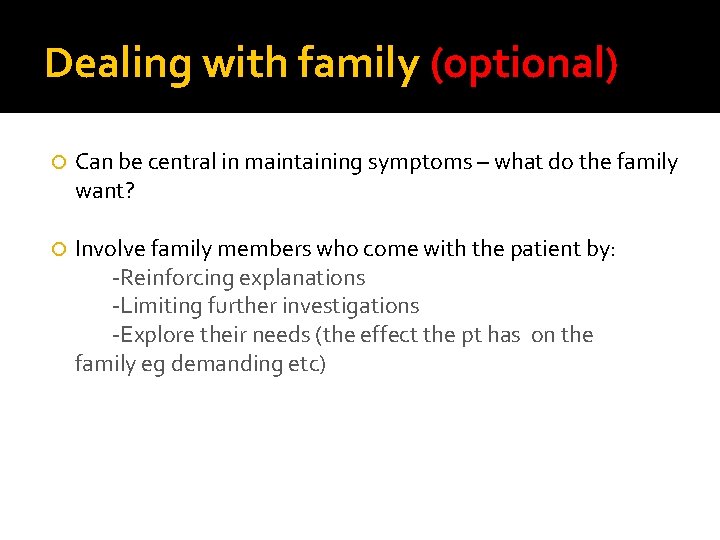 Dealing with family (optional)

Can be central in maintaining symptoms – what do the family want?

Involve family members who come with the patient by:
-Reinforcing explanations
-Limiting further investigations
-Explore their needs (the effect the pt has on the family eg demanding etc)